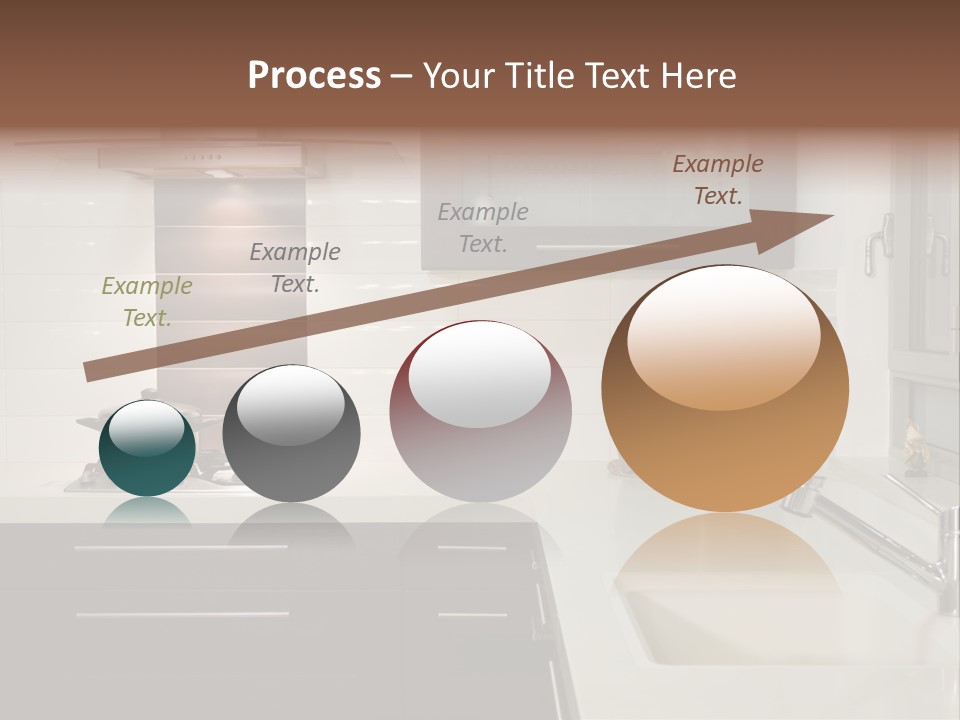 Process – Your Title Text Here

Example Text.

Example Text.

Example Text.

Example Text.